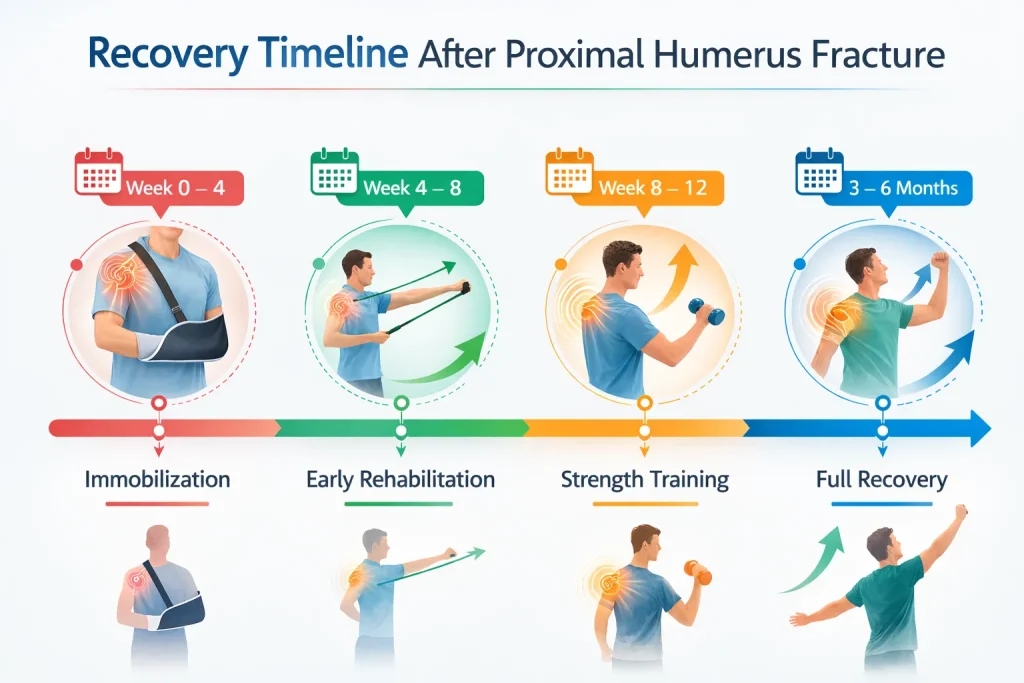 Recovery Timeline After Proximal Humerus Fracture

Week 0 – 4

Week 4 – 8

Week 8 – 12

3 – 6 Months

Immobilization

Early Rehabilitation

Strength Training

Full Recovery